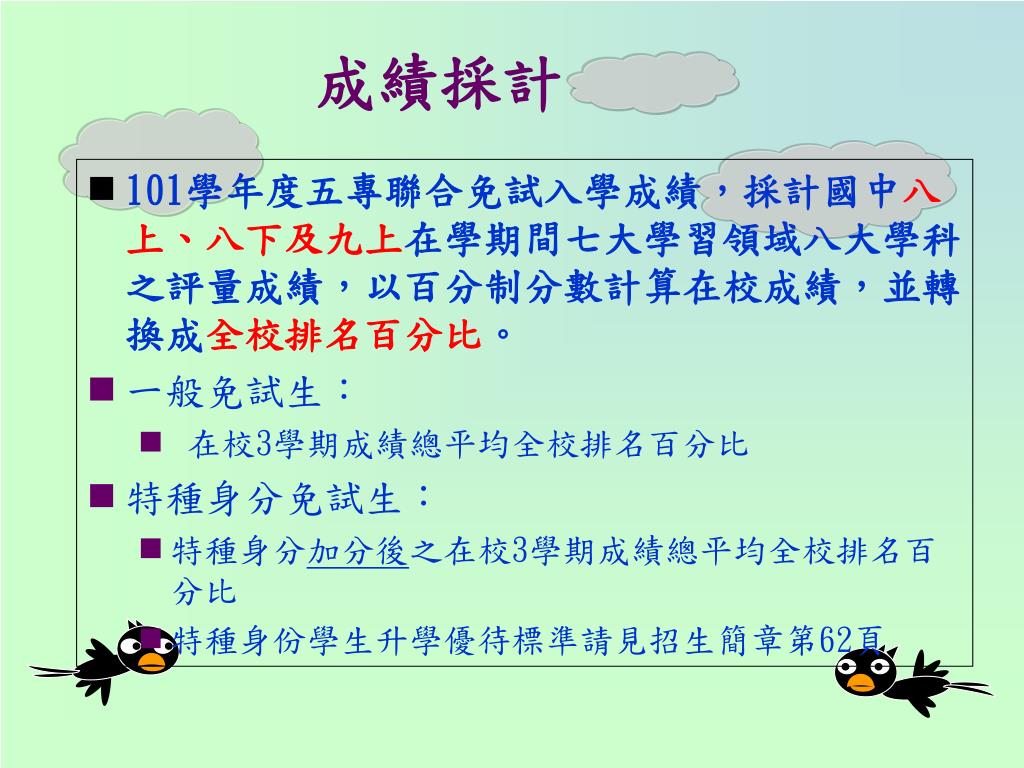 成績採計

■ 101學年度五專聯合免試入學成績，採計國中八上、八下及九上在學期間七大學習領域八大學科之評量成績，以百分制分數計算在校成績，並轉換成全校排名百分比。

■ 一般免試生：

■ 在校3學期成績總平均全校排名百分比

■ 特種身分免試生：

■ 特種身分加分後之在校3學期成績總平均全校排名百分比

■ 特種身份學生升學優待標準請見招生簡章第62頁